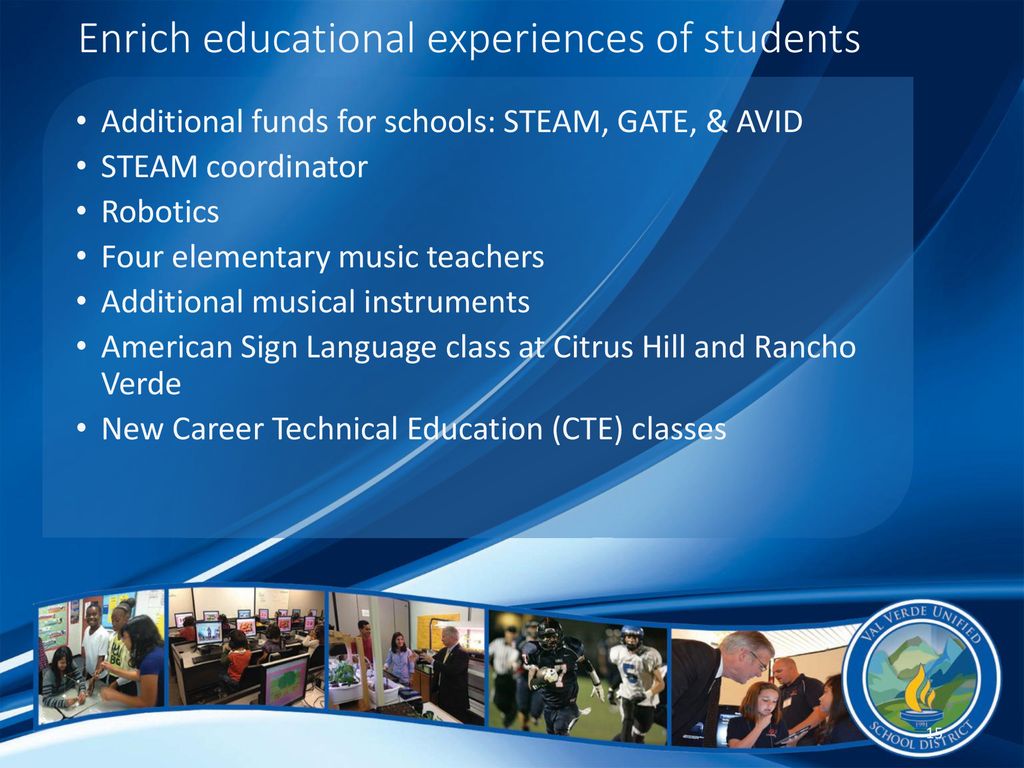 Enrich educational experiences of students

• Additional funds for schools: STEAM, GATE, & AVID
• STEAM coordinator
• Robotics
• Four elementary music teachers
• Additional musical instruments
• American Sign Language class at Citrus Hill and Rancho Verde
• New Career Technical Education (CTE) classes

VAL VERDE UNIFIED SCHOOL DISTRICT
1991

15